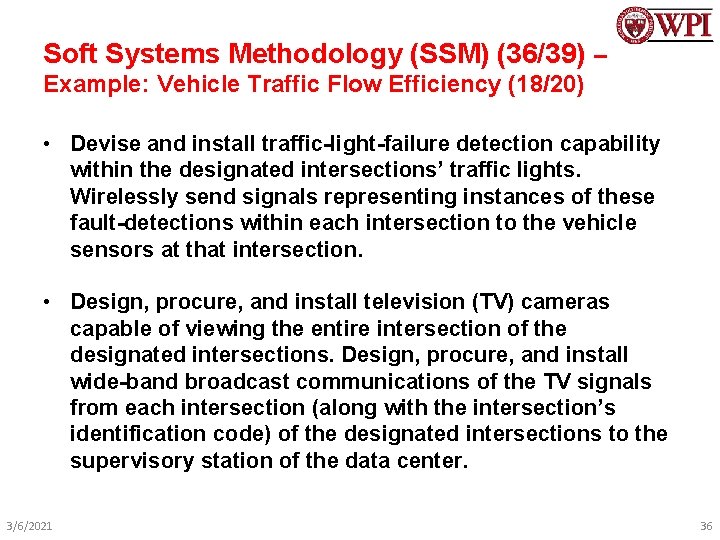 WPI

Soft Systems Methodology (SSM) (36/39) – Example: Vehicle Traffic Flow Efficiency (18/20)

• Devise and install traffic-light-failure detection capability within the designated intersections' traffic lights. Wirelessly send signals representing instances of these fault-detections within each intersection to the vehicle sensors at that intersection.

• Design, procure, and install television (TV) cameras capable of viewing the entire intersection of the designated intersections. Design, procure, and install wide-band broadcast communications of the TV signals from each intersection (along with the intersection's identification code) of the designated intersections to the supervisory station of the data center.

3/6/2021

36